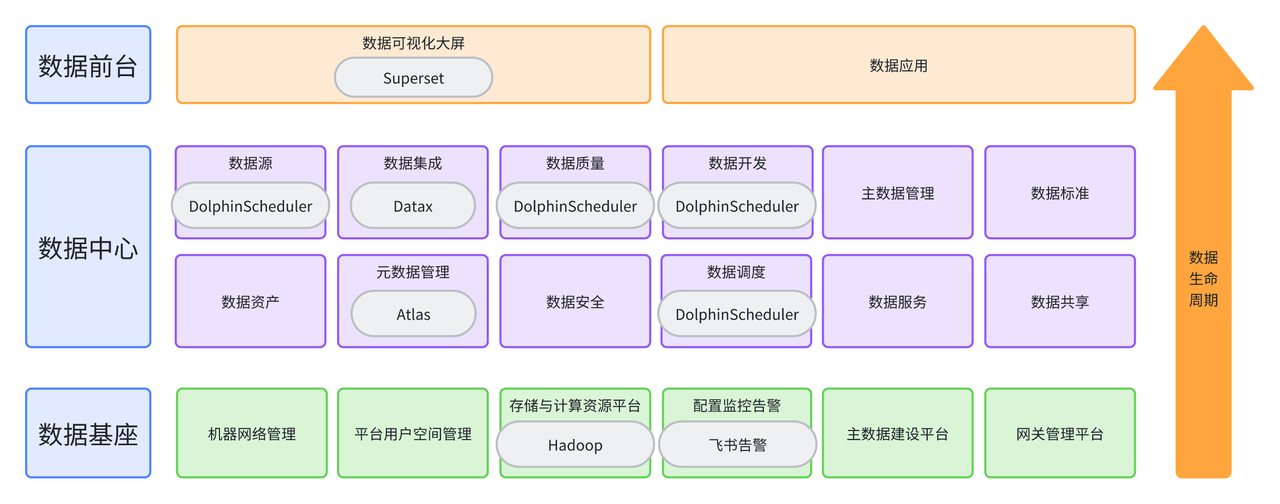 数据前台

数据可视化大屏
Superset

数据应用

数据中心

数据源
DolphinScheduler

数据集成
Datax

数据质量
DolphinScheduler

数据开发
DolphinScheduler

主数据管理

数据标准

数据资产

元数据管理
Atlas

数据安全

数据调度
DolphinScheduler

数据服务

数据共享

数据基座

机器网络管理

平台用户空间管理

存储与计算资源平台
Hadoop

配置监控告警
飞书告警

主数据建设平台

网关管理平台

数据生命周期